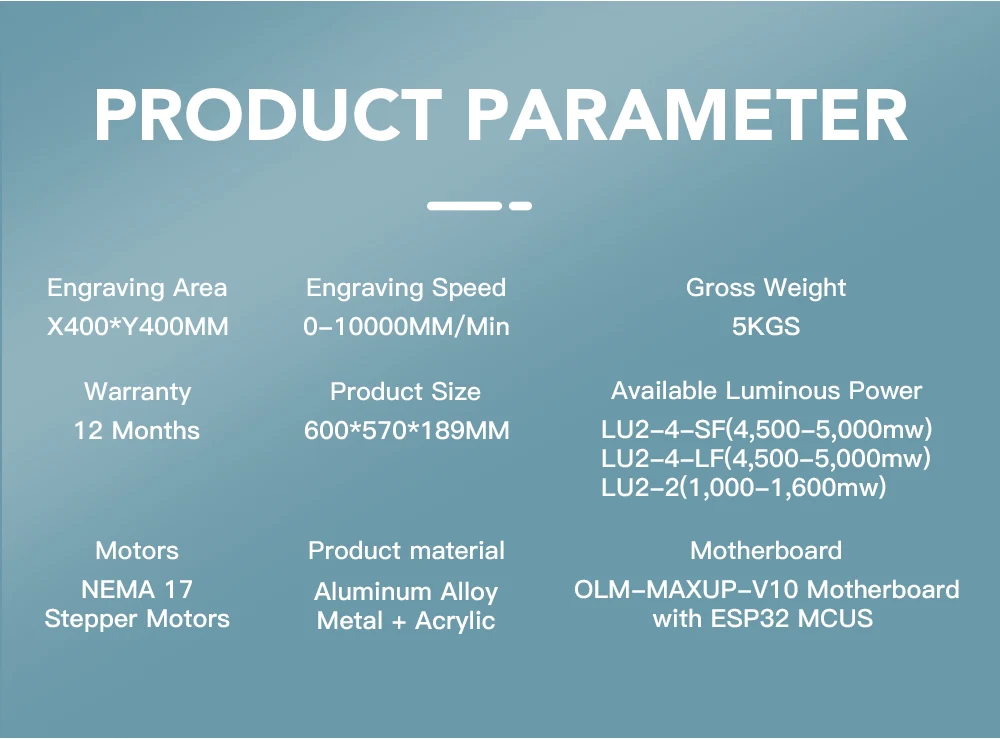 PRODUCT PARAMETER

Engraving Area
X400*Y400MM

Engraving Speed
0-10000MM/Min

Gross Weight
5KGS

Warranty
12 Months

Product Size
600*570*189MM

Available Luminous Power
LU2-4-SF(4,500-5,000mw)
LU2-4-LF(4,500-5,000mw)
LU2-2(1,000-1,600mw)

Motors
NEMA 17
Stepper Motors

Product material
Aluminum Alloy
Metal + Acrylic

Motherboard
OLM-MAXUP-V10 Motherboard
with ESP32 MCUS